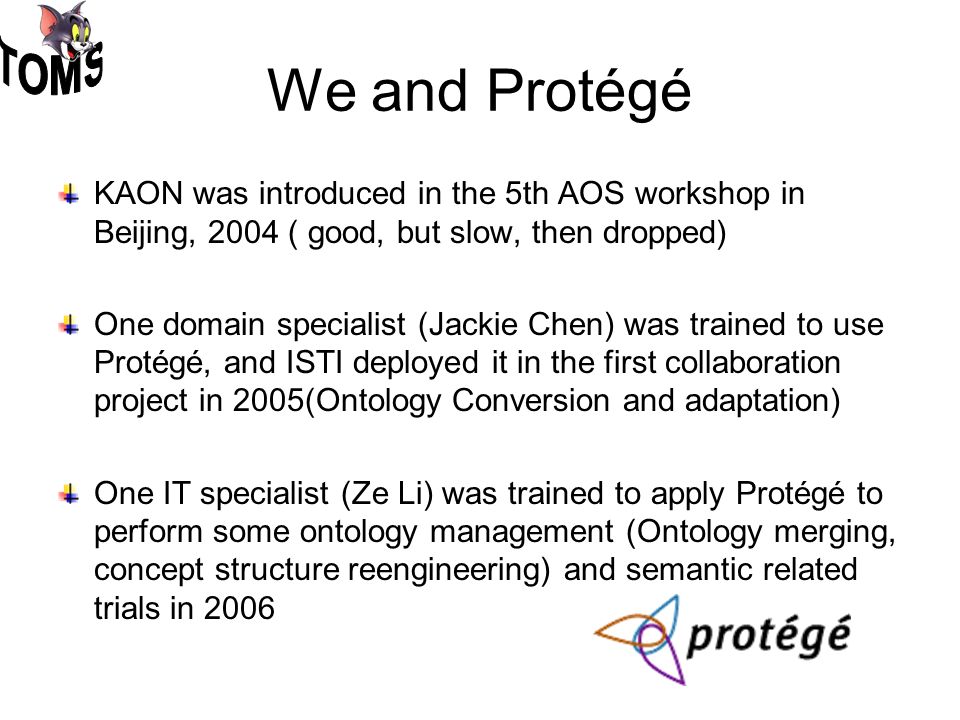 TOMS

We and Protégé

KAON was introduced in the 5th AOS workshop in Beijing, 2004 ( good, but slow, then dropped)

One domain specialist (Jackie Chen) was trained to use Protégé, and ISTI deployed it in the first collaboration project in 2005(Ontology Conversion and adaptation)

One IT specialist (Ze Li) was trained to apply Protégé to perform some ontology management (Ontology merging, concept structure reengineering) and semantic related trials in 2006

protégé